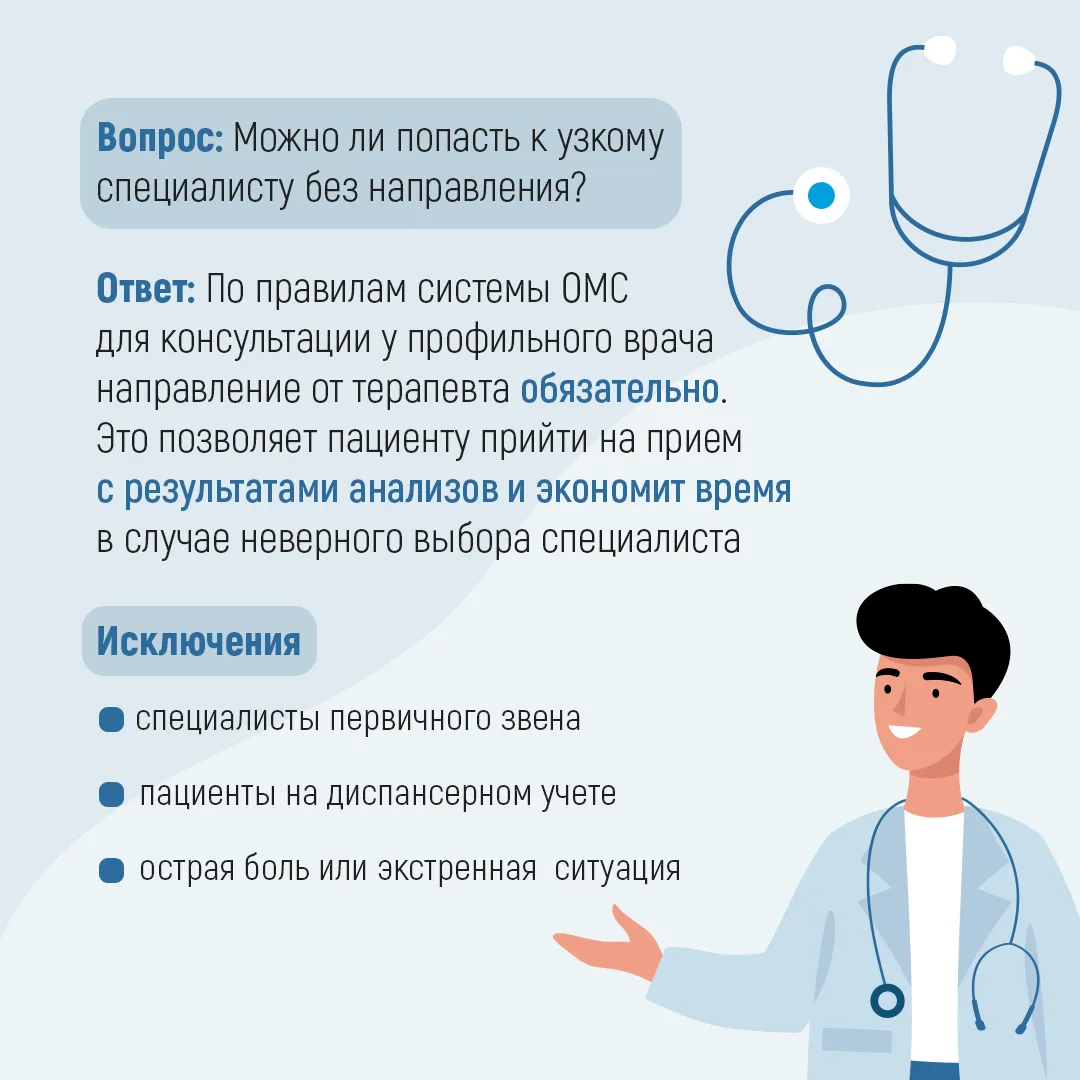 Вопрос: Можно ли попасть к узкому специалисту без направления?

Ответ: По правилам системы ОМС для консультации у профильного врача направление от терапевта обязательно. Это позволяет пациенту прийти на прием с результатами анализов и экономит время в случае неверного выбора специалиста

Исключения

специалисты первичного звена

пациенты на диспансерном учете

острая боль или экстренная ситуация